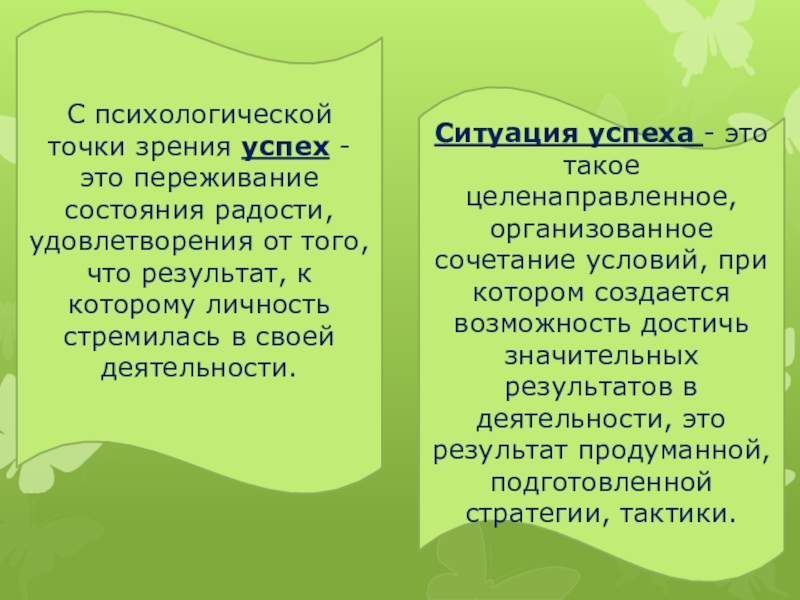 С психологической точки зрения успех - это переживание состояния радости, удовлетворения от того, что результат, к которому личность стремилась в своей деятельности.

Ситуация успеха - это такое целенаправленное, организованное сочетание условий, при котором создается возможность достичь значительных результатов в деятельности, это результат продуманной, подготовленной стратегии, тактики.